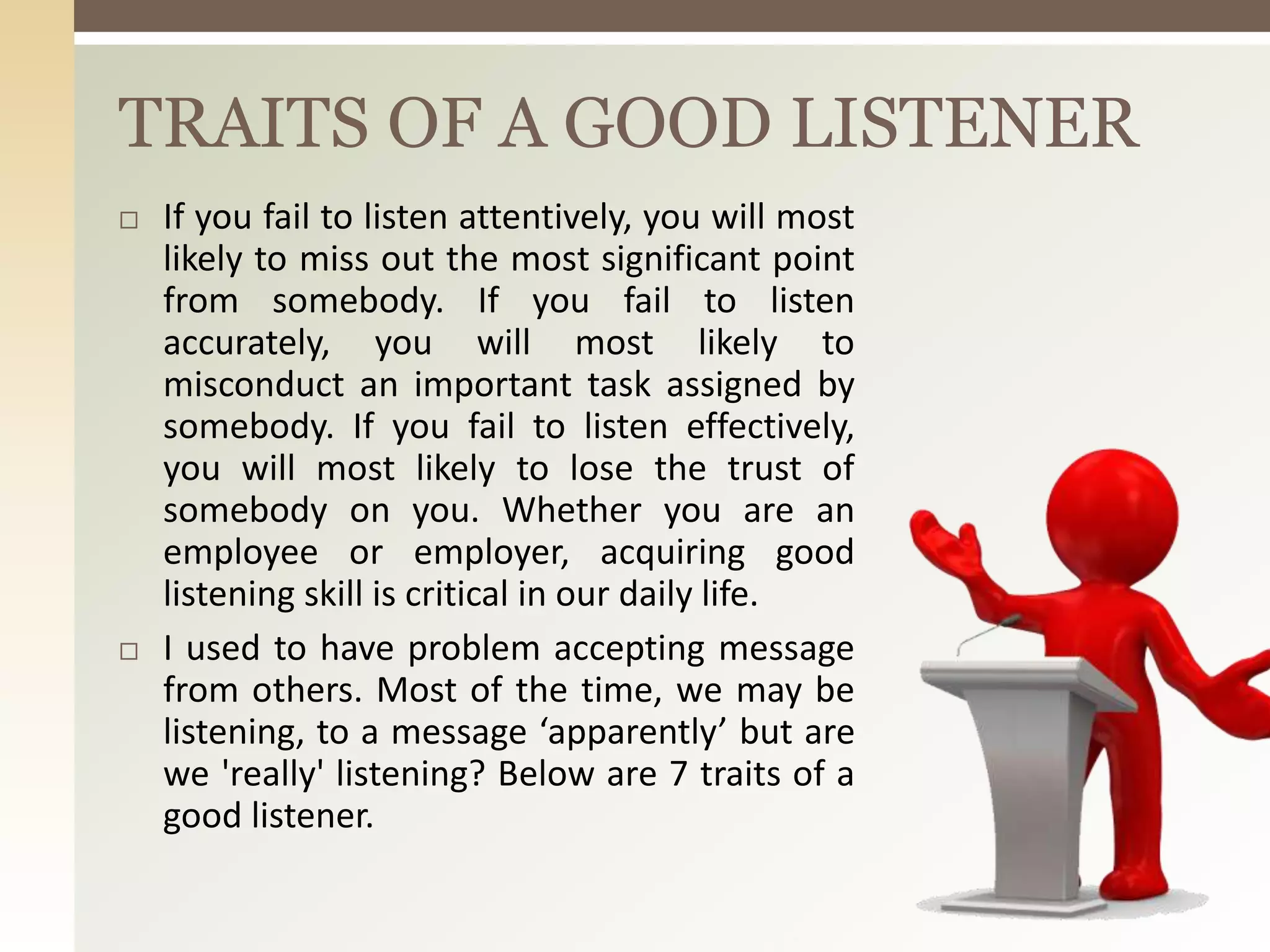 TRAITS OF A GOOD LISTENER

□ If you fail to listen attentively, you will most likely to miss out the most significant point from somebody. If you fail to listen accurately, you will most likely to misconduct an important task assigned by somebody. If you fail to listen effectively, you will most likely to lose the trust of somebody on you. Whether you are an employee or employer, acquiring good listening skill is critical in our daily life.

□ I used to have problem accepting message from others. Most of the time, we may be listening, to a message ‘apparently’ but are we 'really' listening? Below are 7 traits of a good listener.